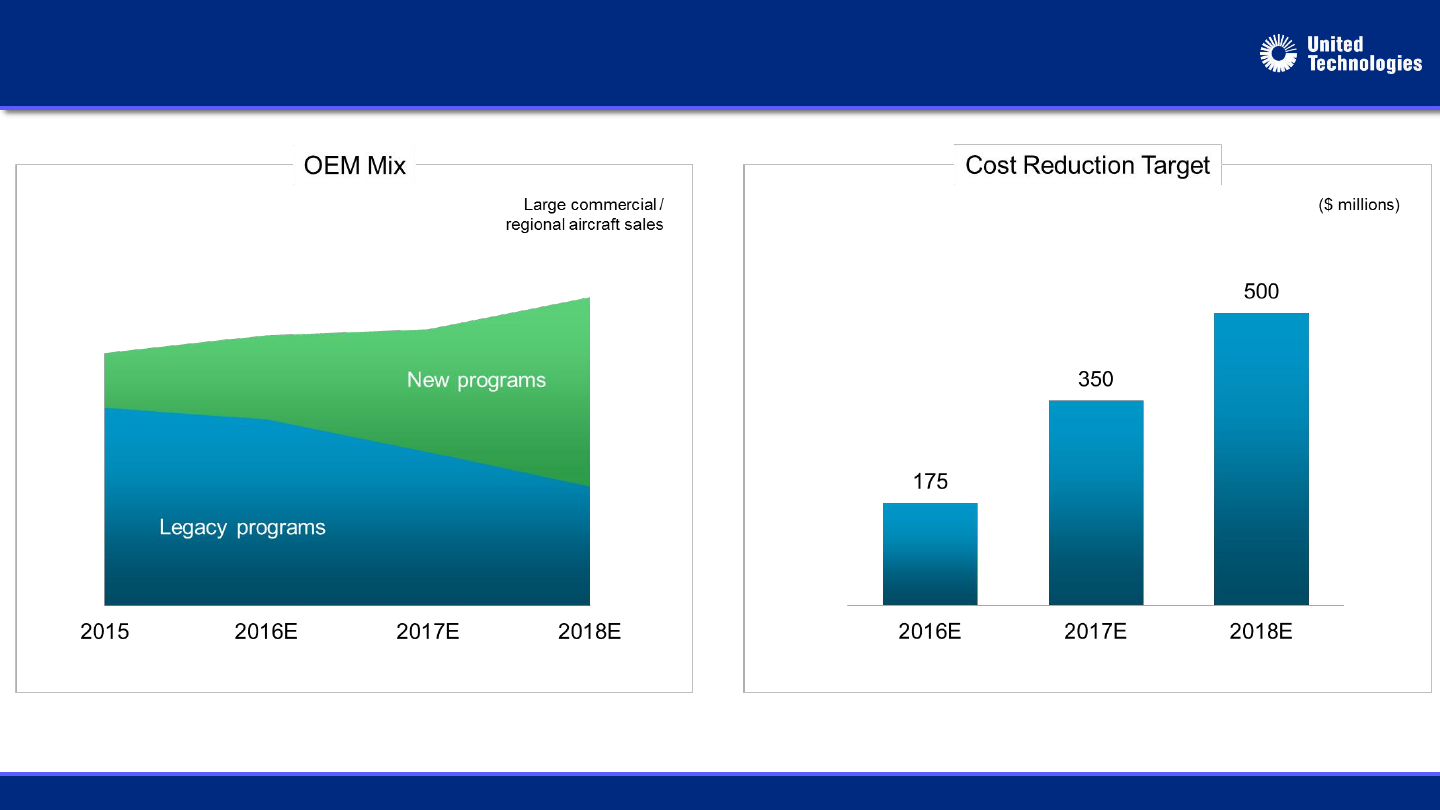 United Technologies

OEM Mix

Large commercial / regional aircraft sales

New programs

Legacy programs

2015
2016E
2017E
2018E

Cost Reduction Target

($ millions)

175
350
500

2016E
2017E
2018E